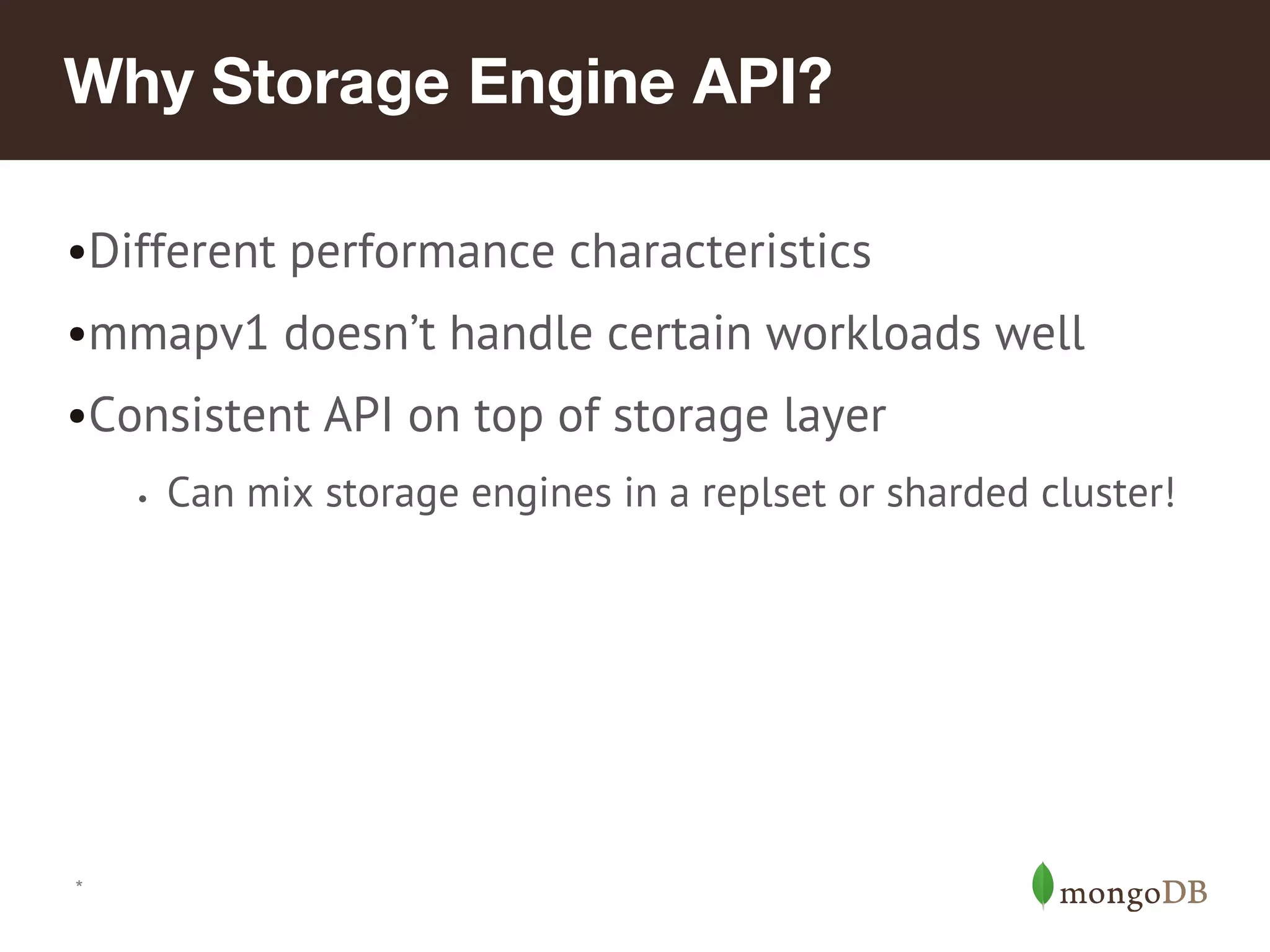 Why Storage Engine API?

•Different performance characteristics

•mmapv1 doesn’t handle certain workloads well

•Consistent API on top of storage layer

• Can mix storage engines in a replset or sharded cluster!

*

mongoDB